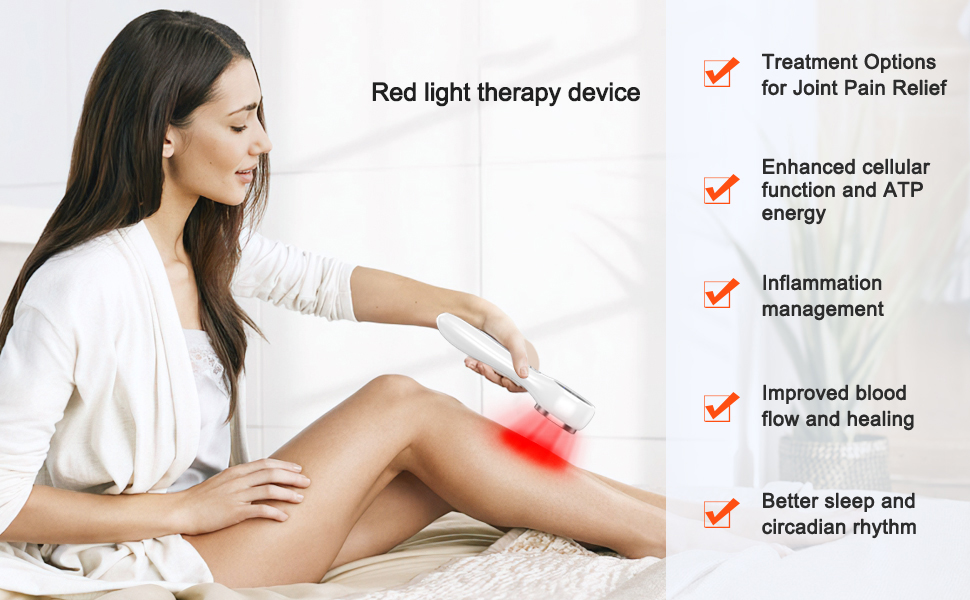 Red light therapy device

Treatment Options for Joint Pain Relief

Enhanced cellular function and ATP energy

Inflammation management

Improved blood flow and healing

Better sleep and circadian rhythm